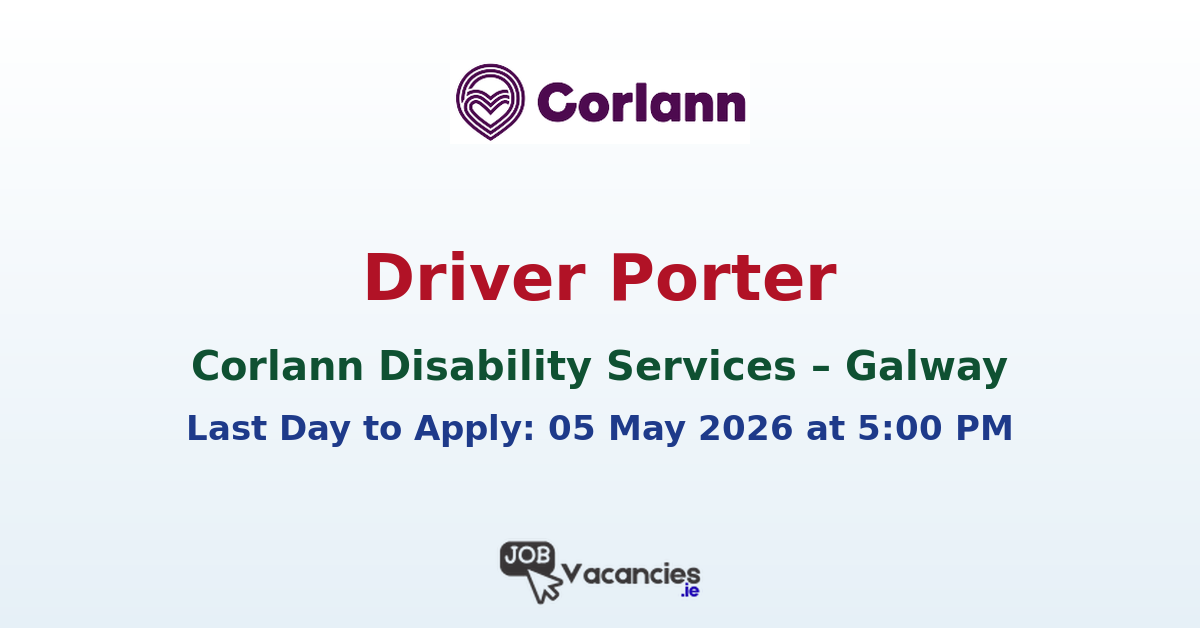 Corlann

Driver Porter

Corlann Disability Services – Galway

Last Day to Apply: 05 May 2026 at 5:00 PM

JOB Vacancies .ie